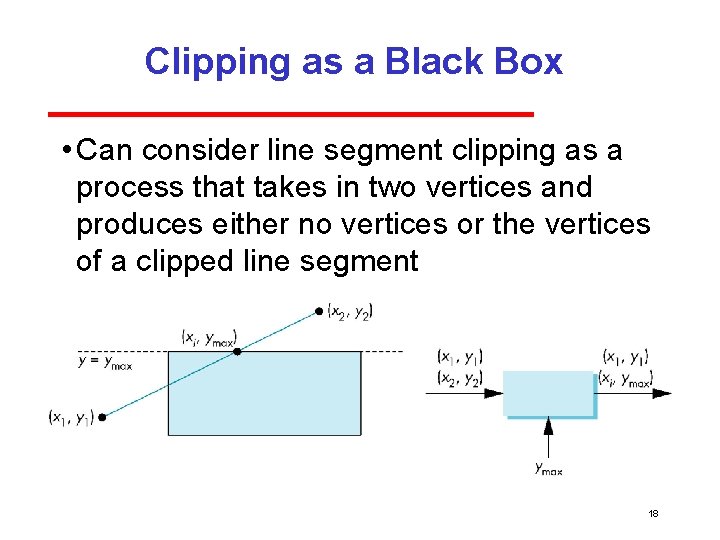 Clipping as a Black Box

• Can consider line segment clipping as a process that takes in two vertices and produces either no vertices or the vertices of a clipped line segment

$(x_2, y_2)$
$(x_i, y_{max})$
$y = y_{max}$
$(x_1, y_1)$

$(x_1, y_1)$
$(x_2, y_2)$
$(x_1, y_1)$
$(x_i, y_{max})$
$y_{max}$

18